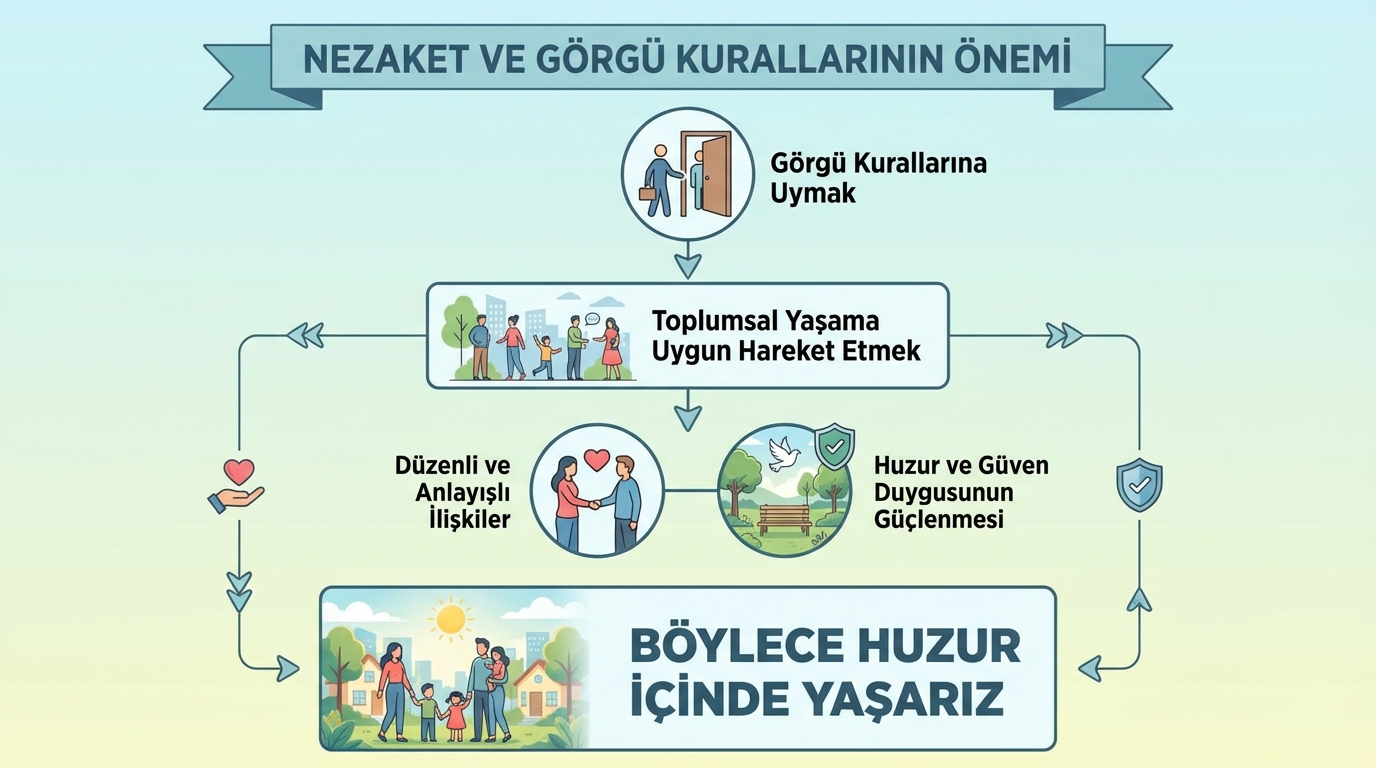 NEZAKET VE GÖRGÜ KURALLARININ ÖNEMİ

Görgü Kurallarına Uymak

Toplumsal Yaşama Uygun Hareket Etmek

Düzenli ve Anlayışlı İlişkiler

Huzur ve Güven Duygusunun Güçlenmesi

BÖYLECE HUZUR İÇİNDE YAŞARIZ